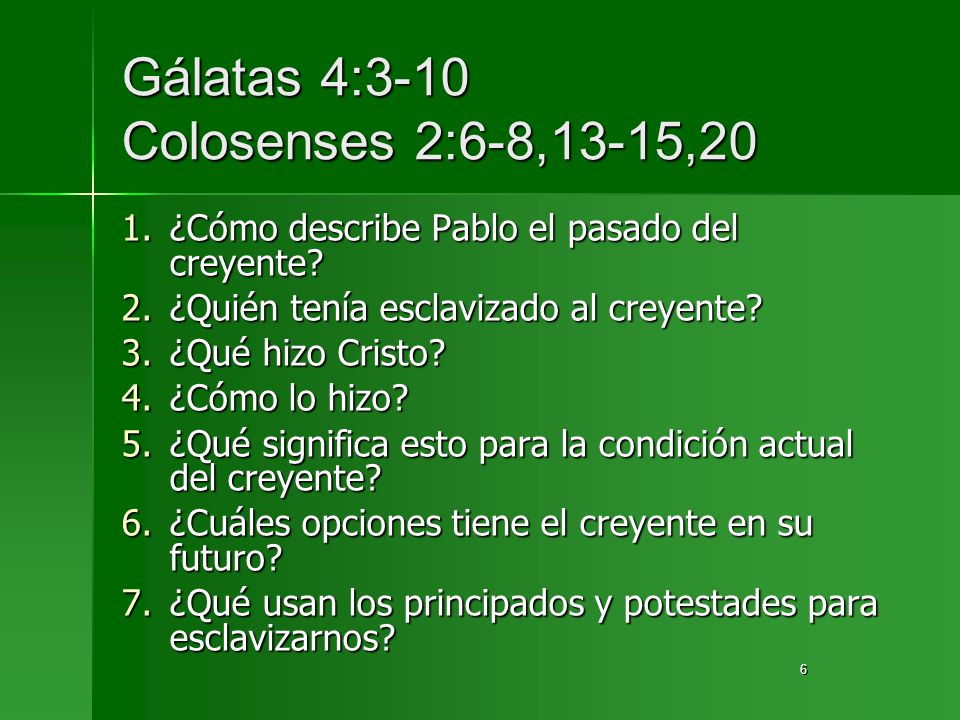 Gálatas 4:3-10
Colosenses 2:6-8,13-15,20

1. ¿Cómo describe Pablo el pasado del creyente?
2. ¿Quién tenía esclavizado al creyente?
3. ¿Qué hizo Cristo?
4. ¿Cómo lo hizo?
5. ¿Qué significa esto para la condición actual del creyente?
6. ¿Cuáles opciones tiene el creyente en su futuro?
7. ¿Qué usan los principados y potestades para esclavizarnos?

6